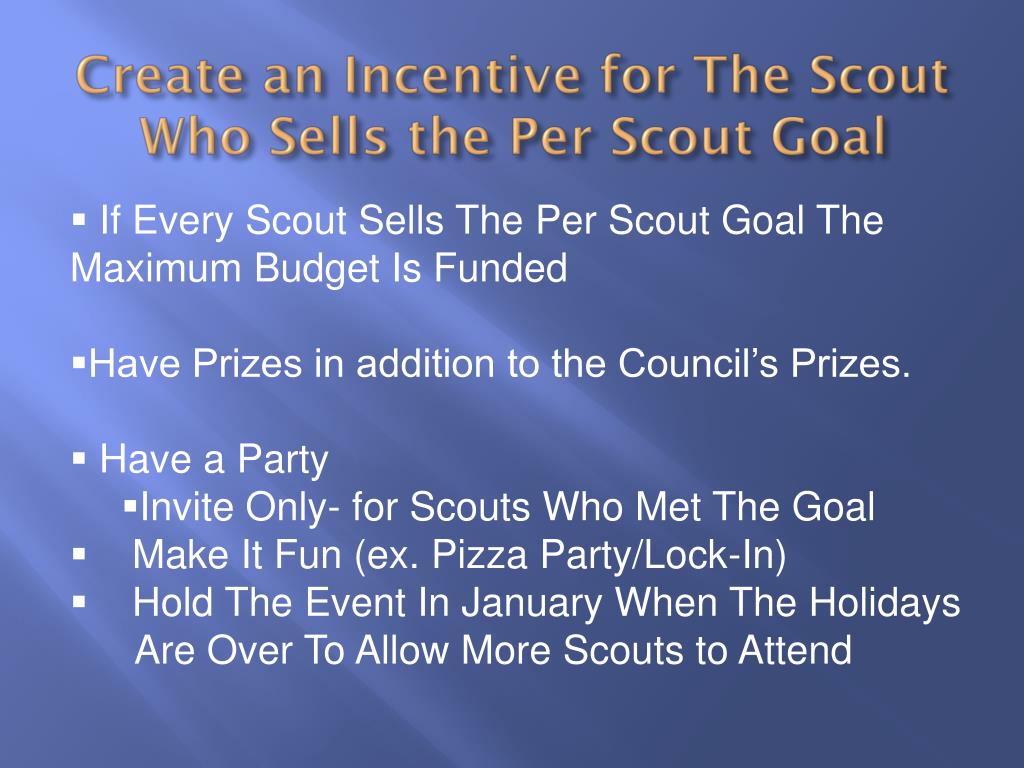 Create an Incentive for The Scout Who Sells the Per Scout Goal

▪ If Every Scout Sells The Per Scout Goal The Maximum Budget Is Funded

▪Have Prizes in addition to the Council's Prizes.

▪ Have a Party

▪Invite Only- for Scouts Who Met The Goal

▪ Make It Fun (ex. Pizza Party/Lock-In)

▪ Hold The Event In January When The Holidays Are Over To Allow More Scouts to Attend